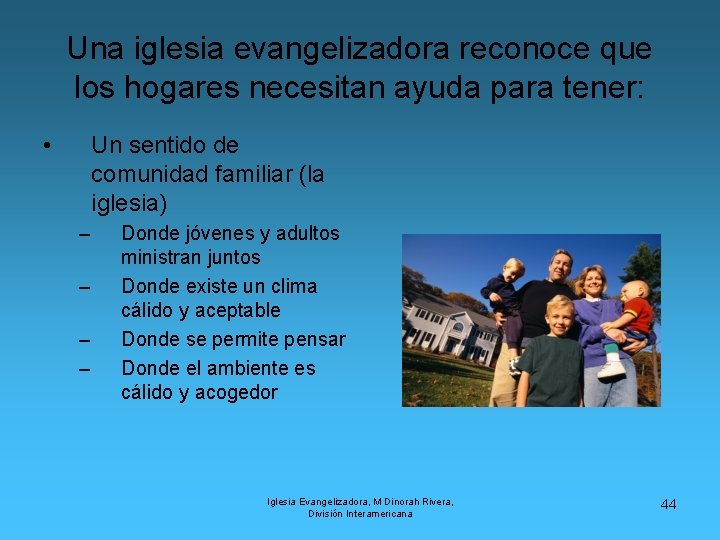 Una iglesia evangelizadora reconoce que los hogares necesitan ayuda para tener:

• Un sentido de comunidad familiar (la iglesia)
– Donde jóvenes y adultos ministran juntos
– Donde existe un clima cálido y aceptable
– Donde se permite pensar
– Donde el ambiente es cálido y acogedor

Iglesia Evangelizadora, M Dinorah Rivera, División Interamericana

44